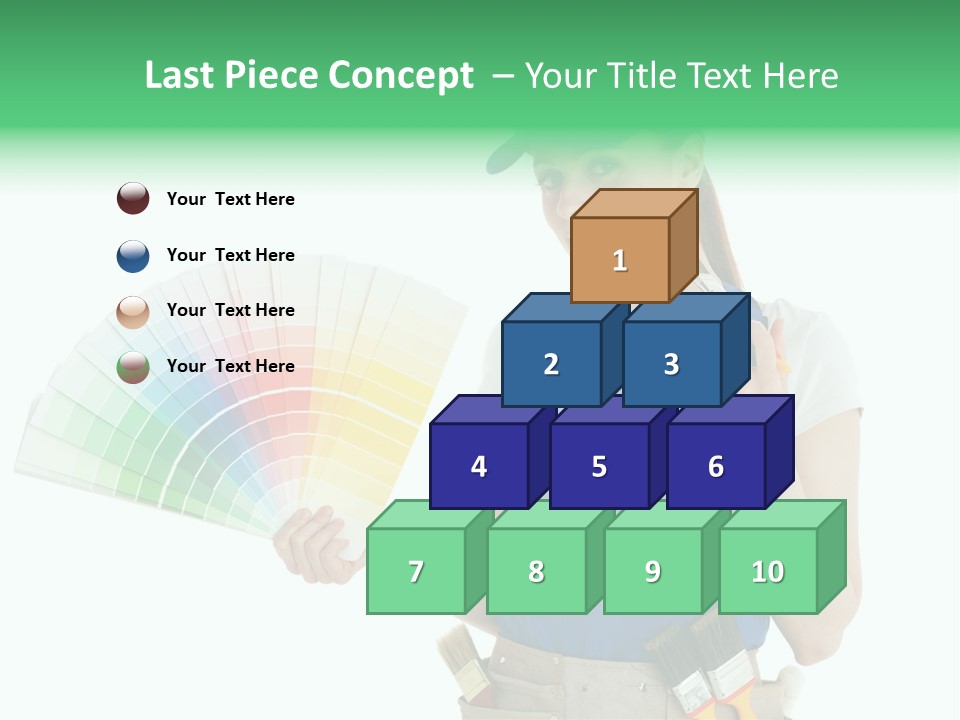 Last Piece Concept – Your Title Text Here

Your Text Here

Your Text Here

Your Text Here

Your Text Here

1

2

3

4

5

6

7

8

9

10